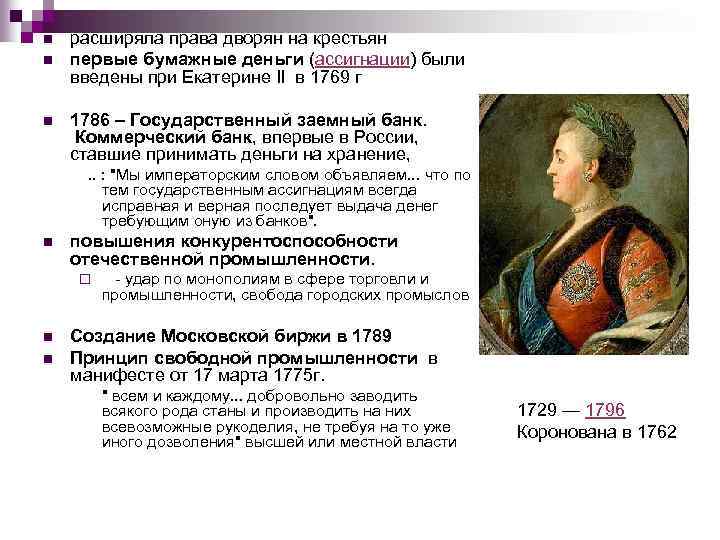 расширяла права дворян на крестьян

первые бумажные деньги (ассигнации) были введены при Екатерине II в 1769 г

1786 – Государственный заемный банк. Коммерческий банк, впервые в России, ставшие принимать деньги на хранение,

.. : "Мы императорским словом объявляем... что по тем государственным ассигнациям всегда исправная и верная последует выдача денег требующим оную из банков".

повышения конкурентоспособности отечественной промышленности.

- удар по монополиям в сфере торговли и промышленности, свобода городских промыслов

Создание Московской биржи в 1789

Принцип свободной промышленности в манифесте от 17 марта 1775г.

" всем и каждому... добровольно заводить всякого рода станы и производить на них всевозможные рукоделия, не требуя на то уже иного дозволения" высшей или местной власти

1729 — 1796
Коронована в 1762